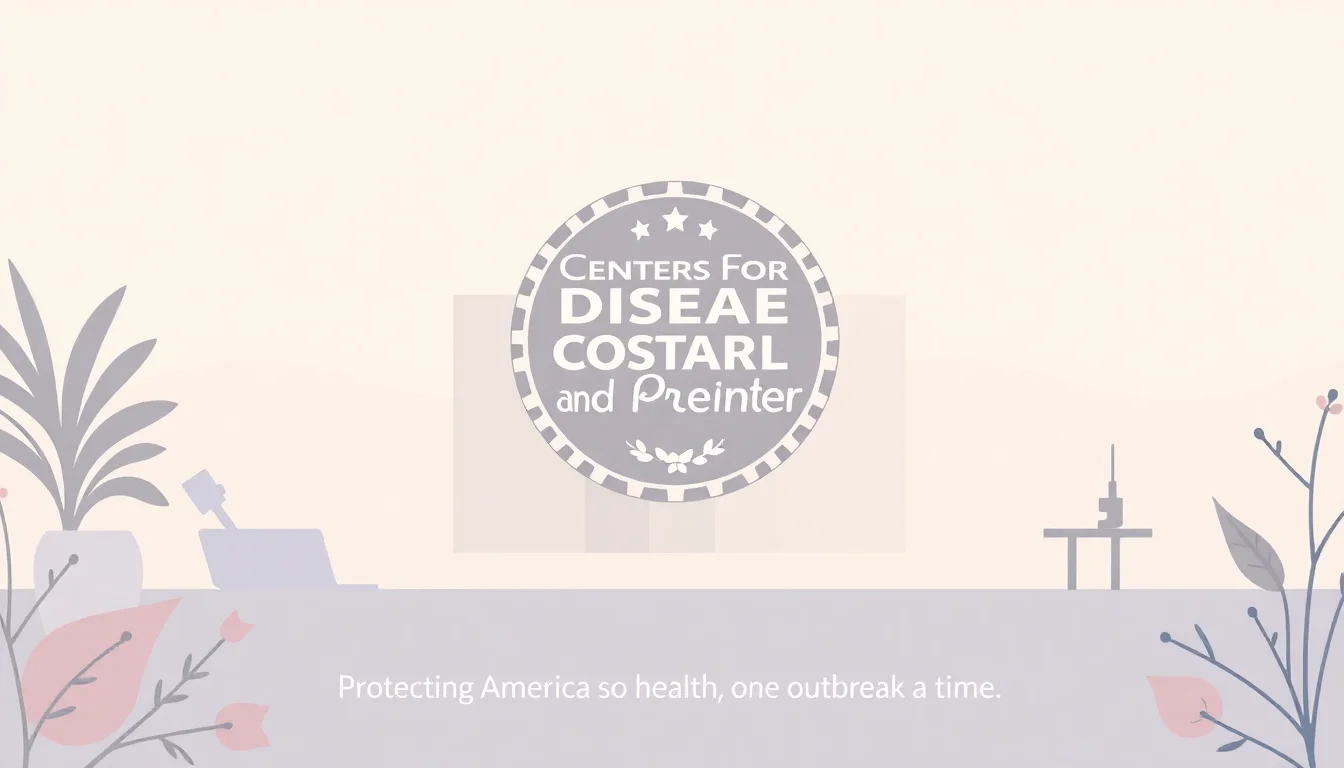 CENTERS FOR
DISEAE
COSTARL
and Preinter

Protecting America so health, one outbreak a time.